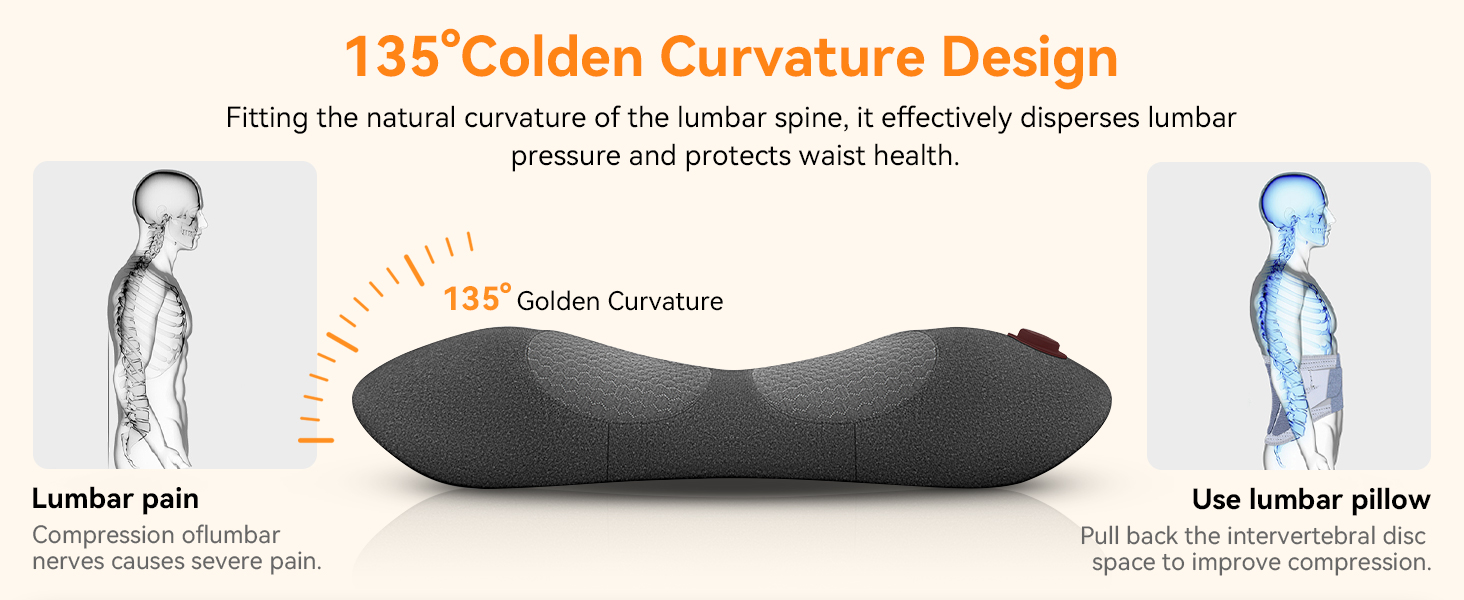 135°Colden Curvature Design

Fitting the natural curvature of the lumbar spine, it effectively disperses lumbar pressure and protects waist health.

135° Golden Curvature

Lumbar pain
Compression oflumbar nerves causes severe pain.

Use lumbar pillow
Pull back the intervertebral disc space to improve compression.